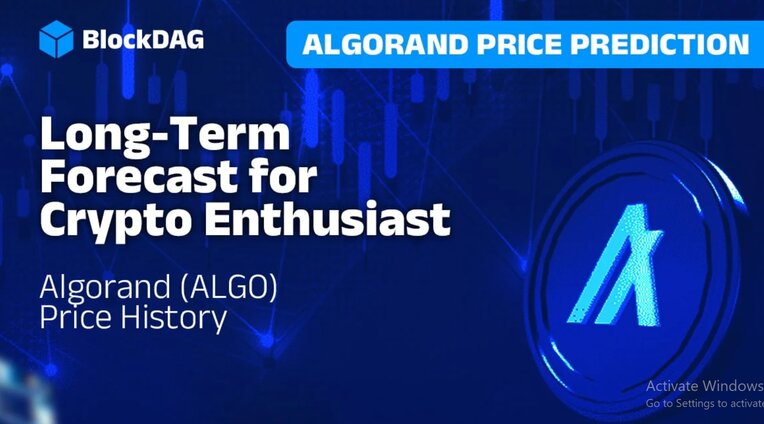 BlockDAG

ALGORAND PRICE PREDICTION

Long-Term Forecast for Crypto Enthusiast

Algorand (ALGO) Price History

Activate Windows
Go to Settings to activate